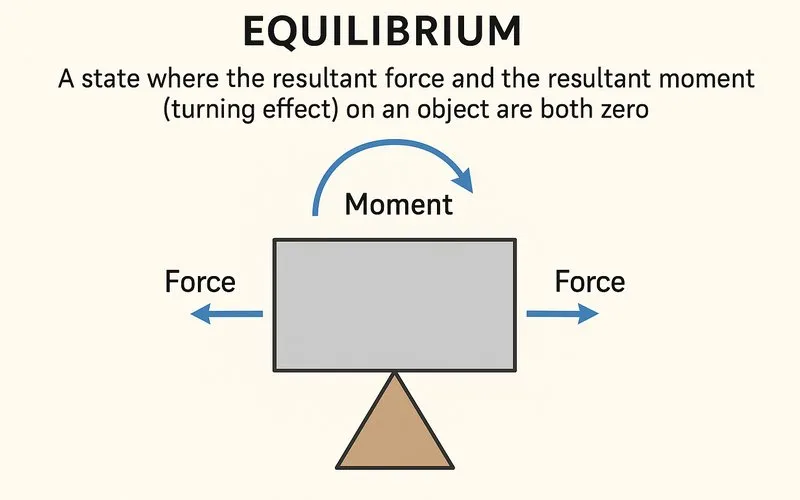 EQUILIBRIUM

A state where the resultant force and the resultant moment (turning effect) on an object are both zero

Moment

Force

Force